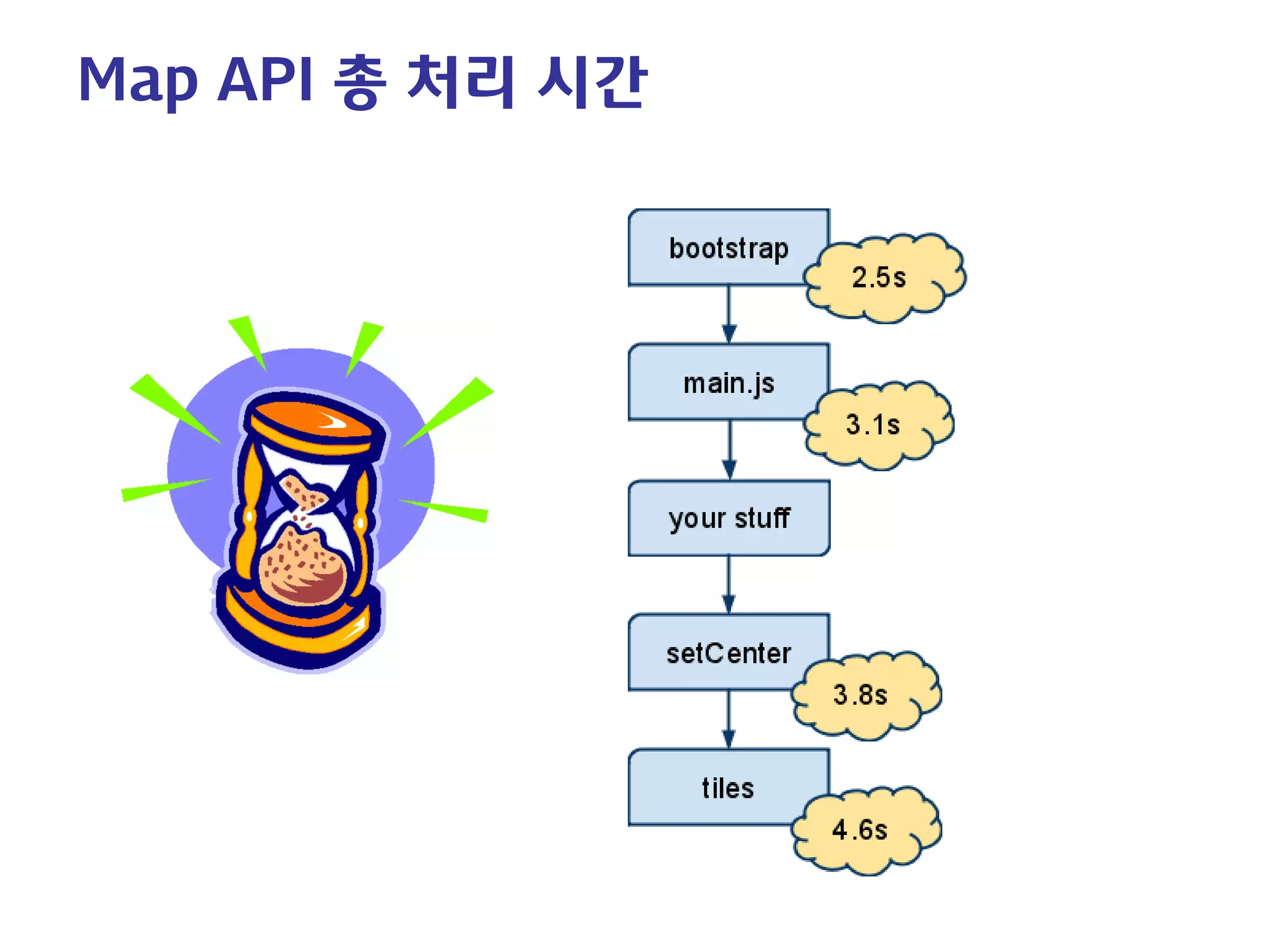 Map API 총 처리 시간

bootstrap
2.5s
main.js
3.1s
your stuff
setCenter
3.8s
tiles
4.6s